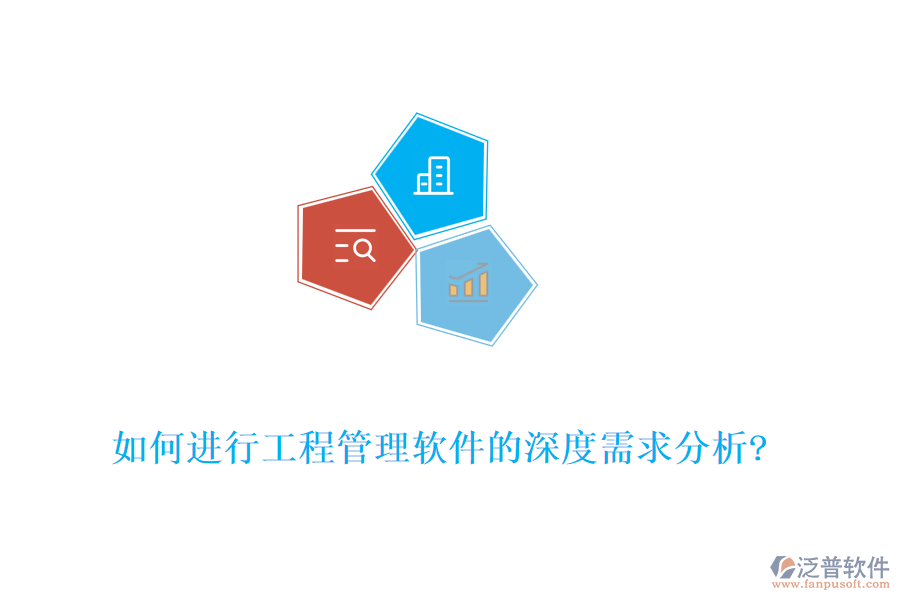 如何进行工程管理软件的深度需求分析?

泛普软件
www.fanpusoft.com